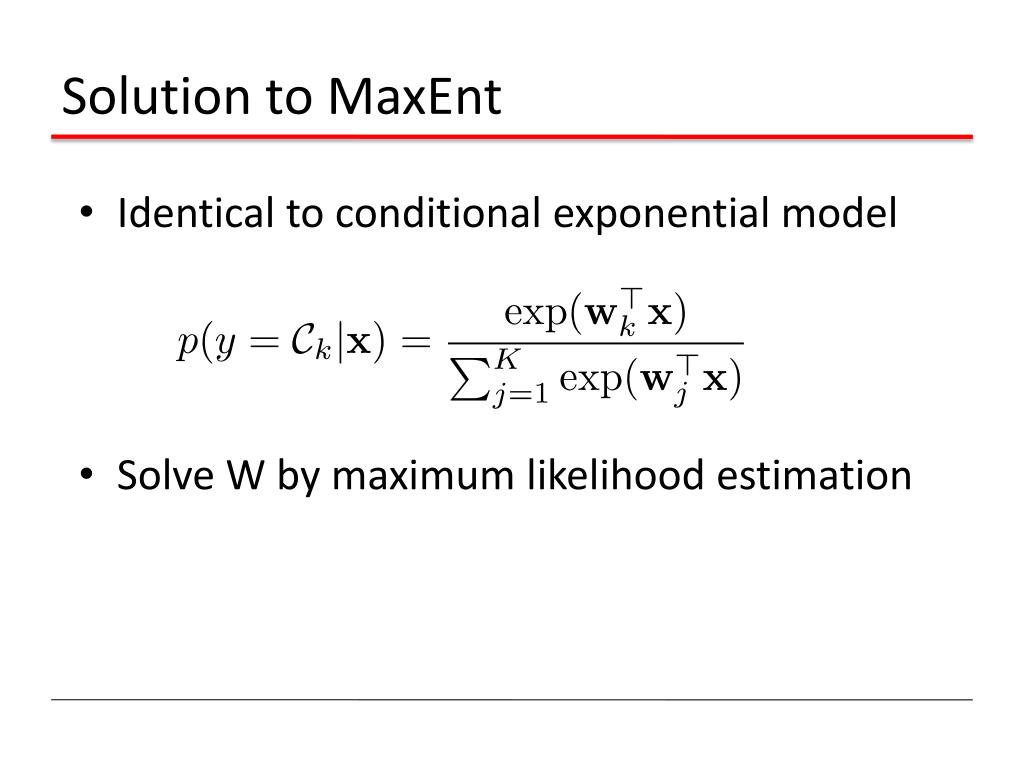 Solution to MaxEnt

• Identical to conditional exponential model

$p(y = \mathcal{C}_k|\mathbf{x}) = \frac{\exp(\mathbf{w}_k^\top \mathbf{x})}{\sum_{j=1}^{K} \exp(\mathbf{w}_j^\top \mathbf{x})}$

• Solve W by maximum likelihood estimation